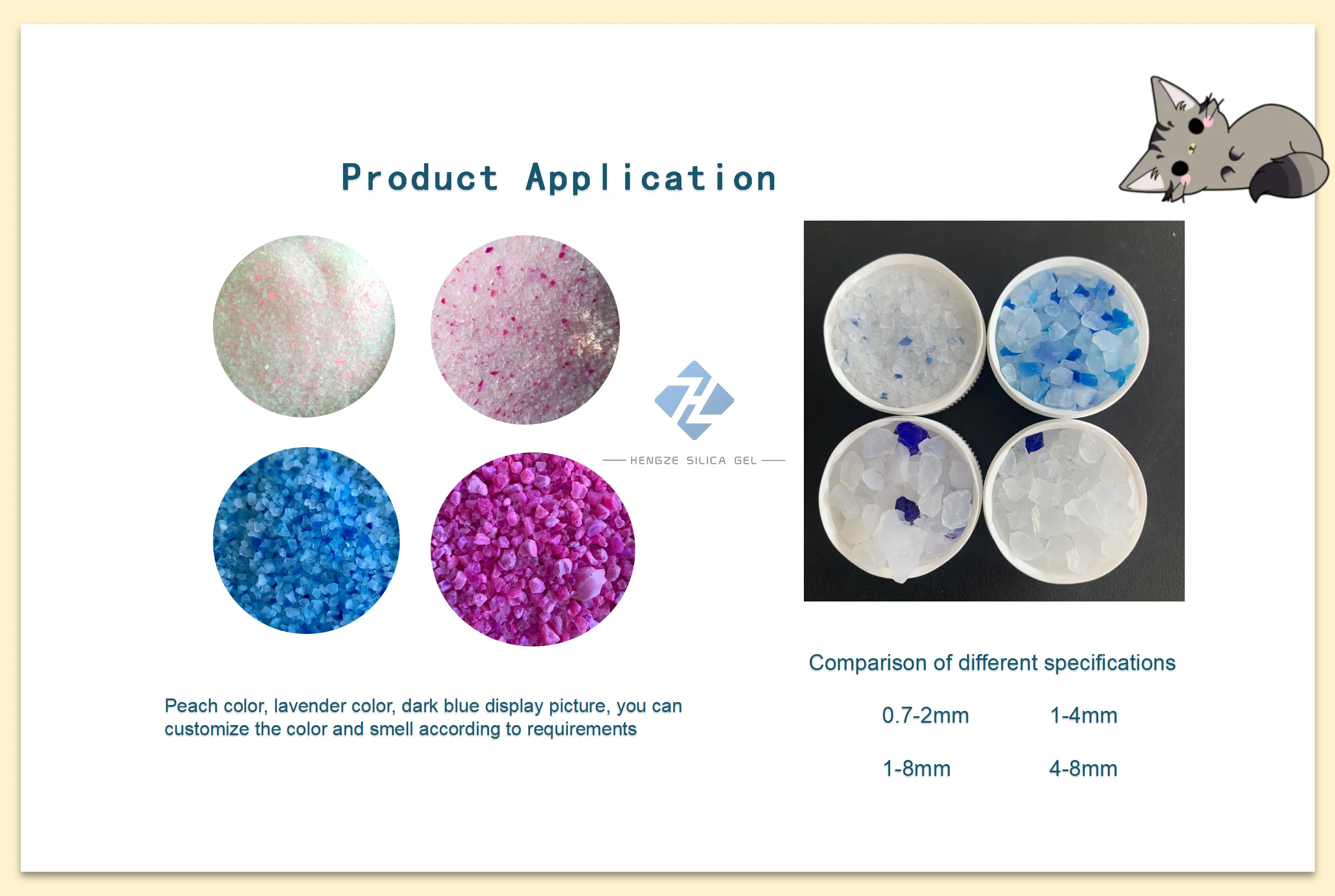 Product Application

HENGZE SILICA GEL

Peach color, lavender color, dark blue display picture, you can customize the color and smell according to requirements

Comparison of different specifications

0.7-2mm 1-4mm

1-8mm 4-8mm